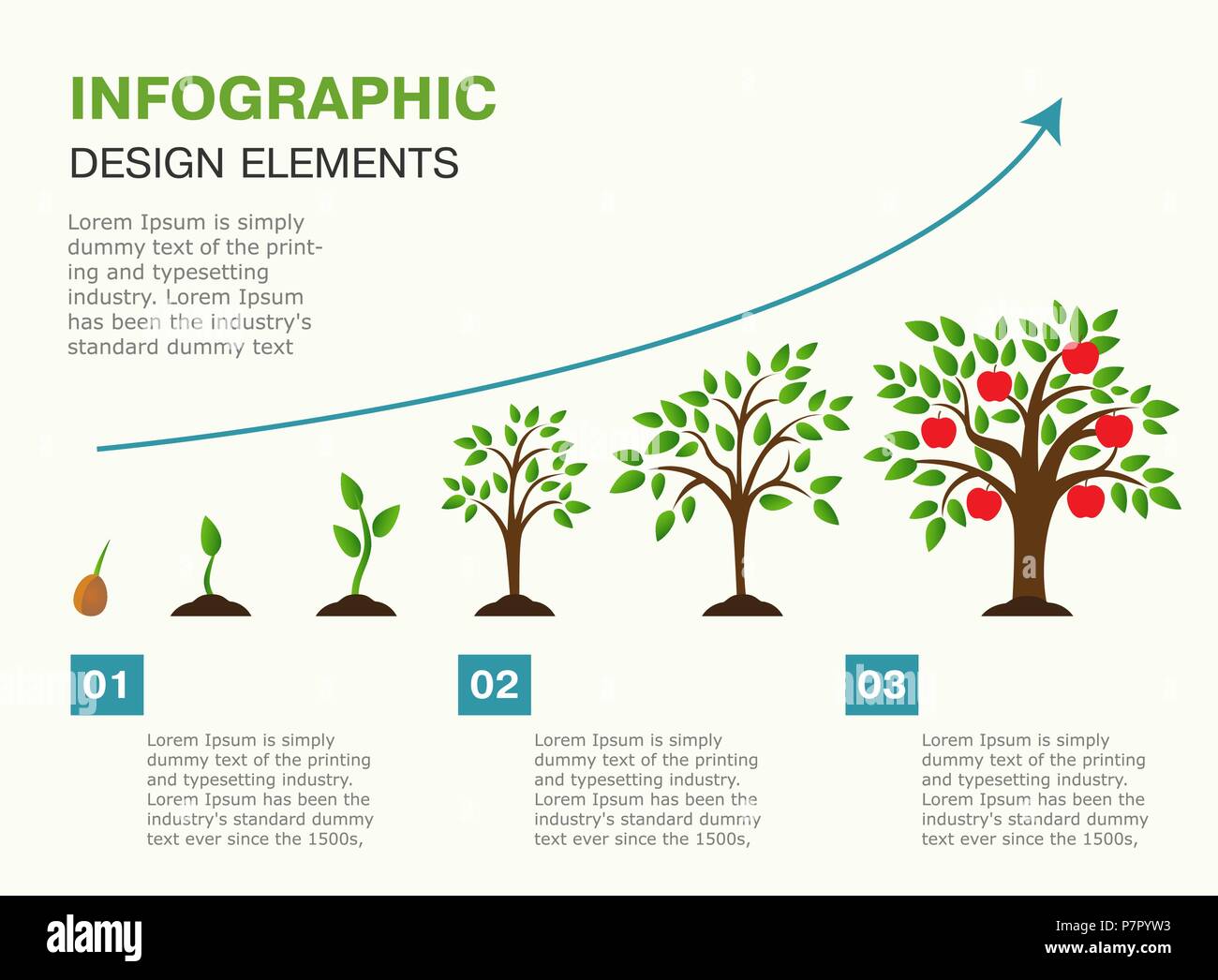 INFOGRAPHIC
DESIGN ELEMENTS

Lorem Ipsum is simply dummy text of the printing and typesetting industry. Lorem Ipsum has been the industry's standard dummy text

01

Lorem Ipsum is simply dummy text of the printing and typesetting industry. Lorem Ipsum has been the industry's standard dummy text ever since the 1500s,

02

Lorem Ipsum is simply dummy text of the printing and typesetting industry. Lorem Ipsum has been the industry's standard dummy text ever since the 1500s,

03

Lorem Ipsum is simply dummy text of the printing and typesetting industry. Lorem Ipsum has been the industry's standard dummy text ever since the 1500s,

alamy

Image ID: P7PYW3
www.alamy.com